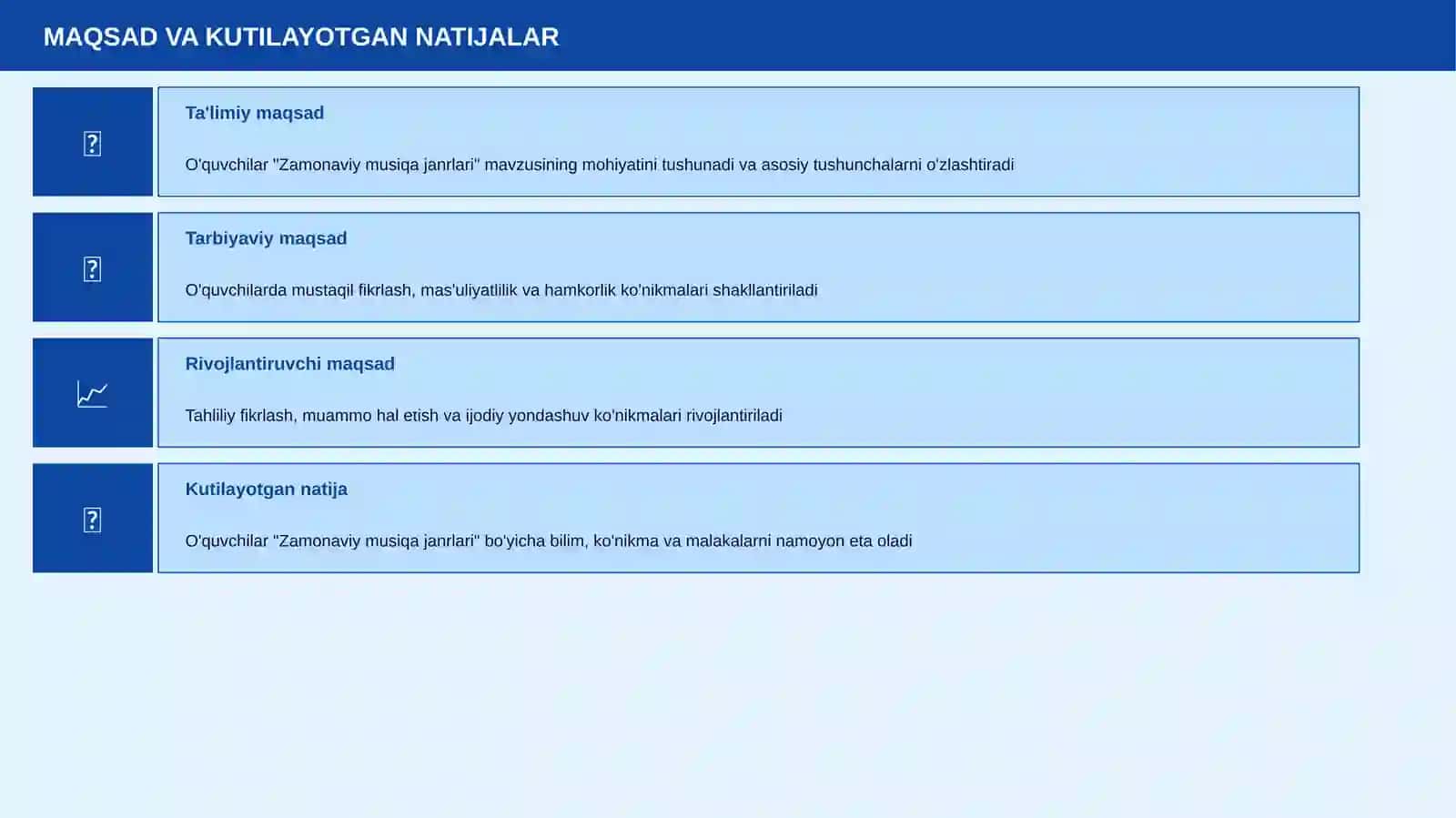 MAQSAD VA KUTILAYOTGAN NATIJALAR

Ta'limiy maqsad

O'quvchilar "Zamonaviy musiqa janrlari" mavzusining mohiyatini tushunadi va asosiy tushunchalarni o'zlashtiradi

Tarbiyaviy maqsad

O'quvchilarda mustaqil fikrlash, mas'uliyatlilik va hamkorlik ko'nikmalari shakllantiriladi

Rivojlantiruvchi maqsad

Tahliliy fikrlash, muammo hal etish va ijodiy yondashuv ko'nikmalari rivojlantiriladi

Kutilayotgan natija

O'quvchilar "Zamonaviy musiqa janrlari" bo'yicha bilim, ko'nikma va malakalarni namoyon eta oladi